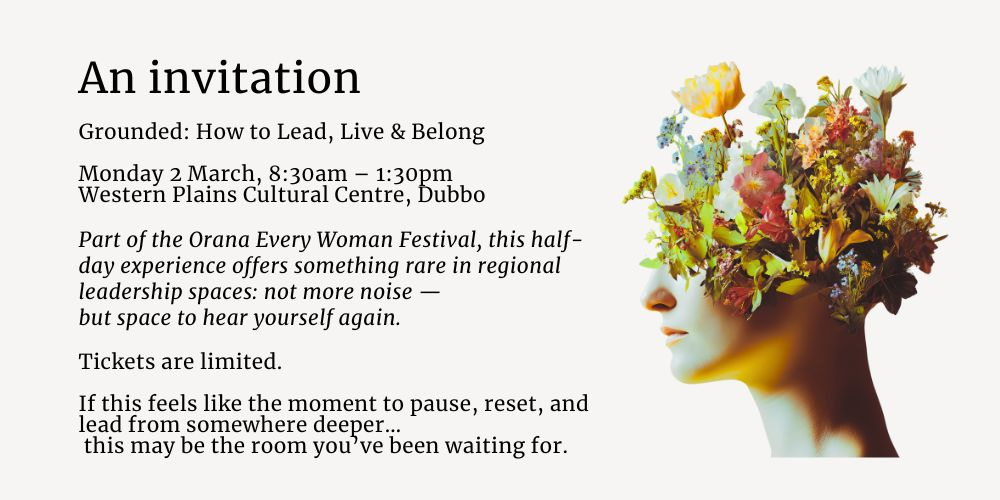 An invitation

Grounded: How to Lead, Live & Belong

Monday 2 March, 8:30am – 1:30pm
Western Plains Cultural Centre, Dubbo

Part of the Orana Every Woman Festival, this half-day experience offers something rare in regional leadership spaces: not more noise — but space to hear yourself again.

Tickets are limited.

If this feels like the moment to pause, reset, and lead from somewhere deeper… this may be the room you've been waiting for.